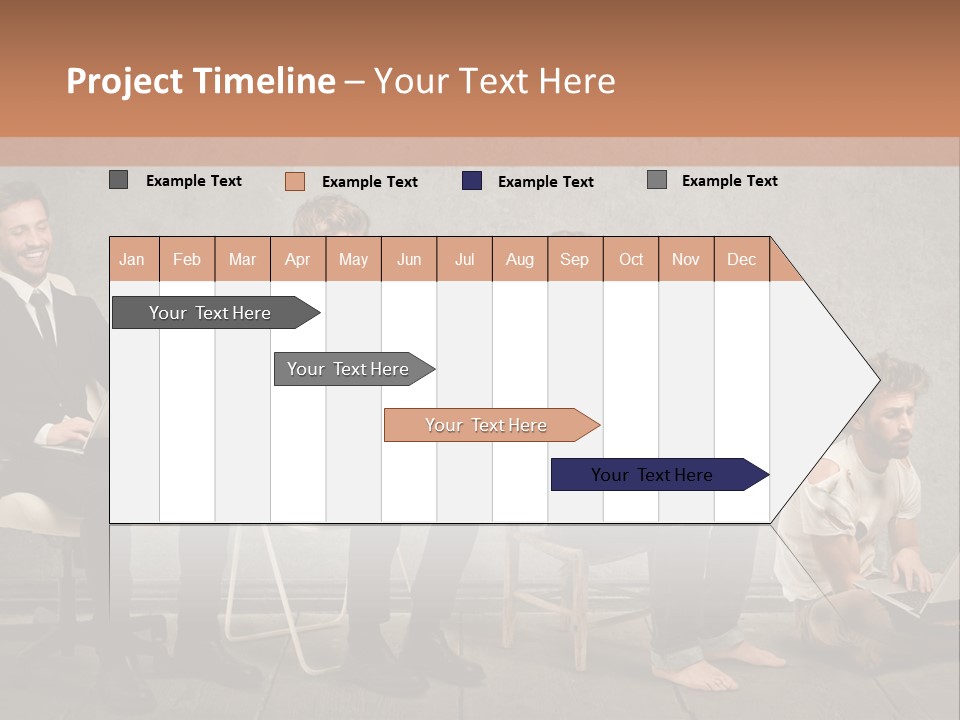 Project Timeline – Your Text Here

Example Text
Example Text
Example Text
Example Text

| Jan | Feb | Mar | Apr | May | Jun | Jul | Aug | Sep | Oct | Nov | Dec |
|---|---|---|---|---|---|---|---|---|---|---|---|

Your Text Here

Your Text Here

Your Text Here

Your Text Here